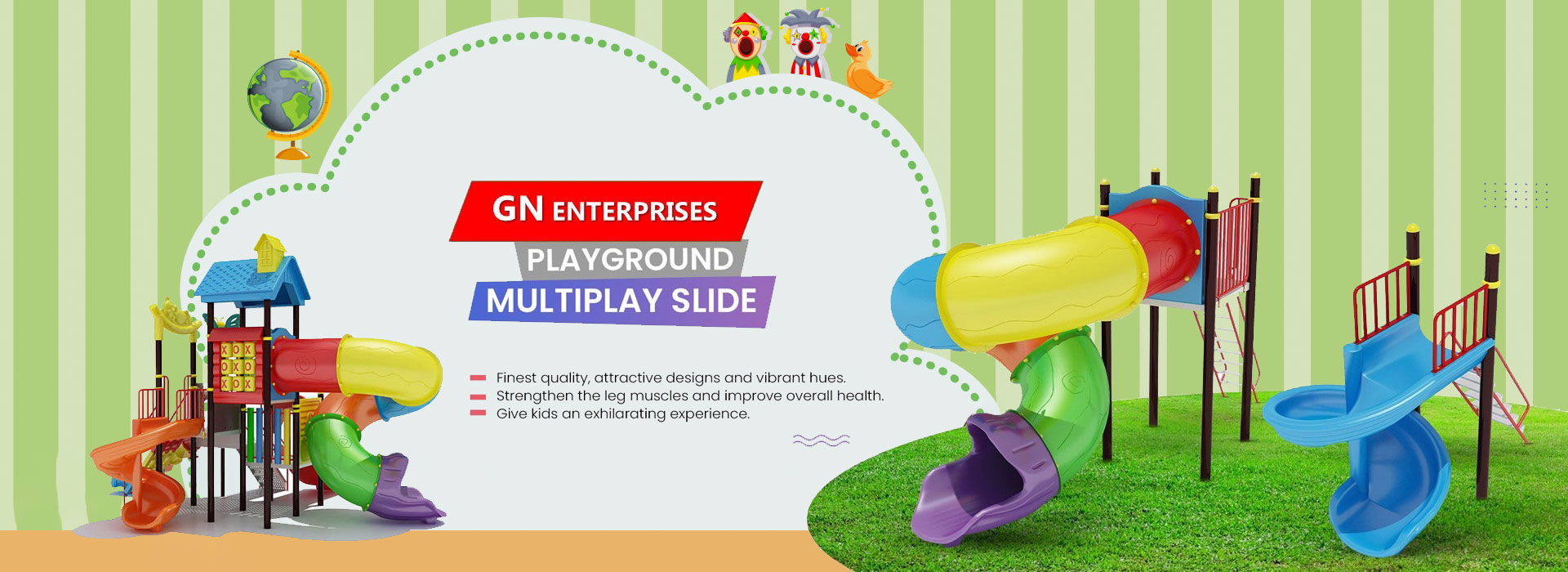 GN ENTERPRISES
PLAYGROUND
MULTIPLAY SLIDE

Finest quality, attractive designs and vibrant hues.
Strengthen the leg muscles and improve overall health.
Give kids an exhilarating experience.

X O X
O X O
X O X